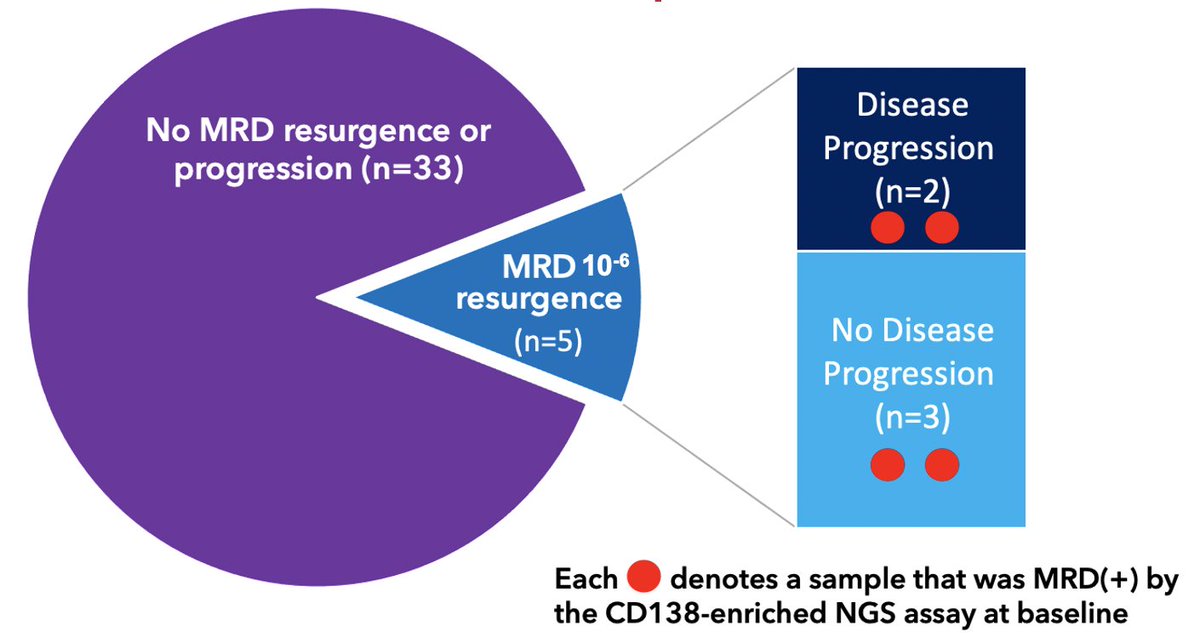 No MRD resurgence or progression (n=33)

MRD $10^{-6}$ resurgence (n=5)

Disease Progression (n=2)

No Disease Progression (n=3)

Each denotes a sample that was MRD(+) by the CD138-enriched NGS assay at baseline